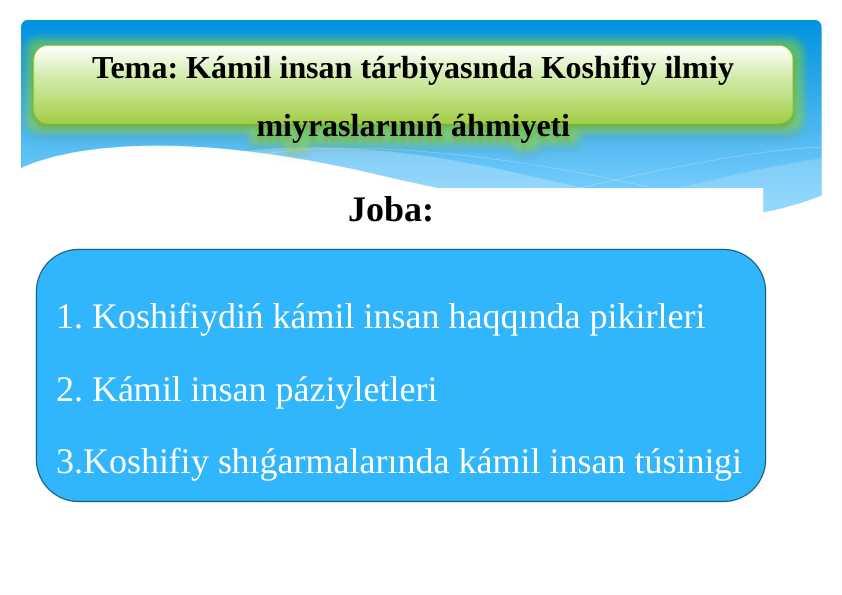 Tema: Kámil insan tárbiyasında Koshifiy ilmiy miyraslarınıń áhmiyeti

Joba:

1. Koshifiydiń kámil insan haqqında pikirleri

2. Kámil insan páziyletleri

3.Koshifiy shıǵarmalarında kámil insan túsinigi